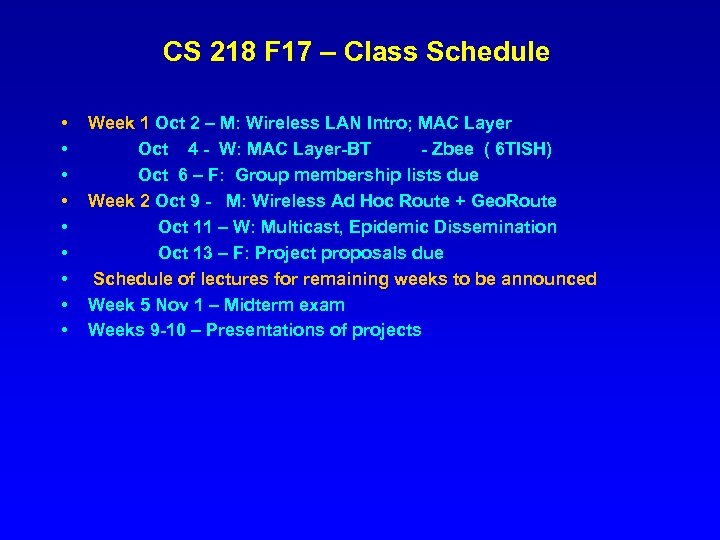 CS 218 F17 – Class Schedule

• Week 1 Oct 2 – M: Wireless LAN Intro; MAC Layer
• Oct 4 - W: MAC Layer-BT - Zbee ( 6TISH)
• Oct 6 – F: Group membership lists due
• Week 2 Oct 9 - M: Wireless Ad Hoc Route + GeoRoute
• Oct 11 – W: Multicast, Epidemic Dissemination
• Oct 13 – F: Project proposals due
• Schedule of lectures for remaining weeks to be announced
• Week 5 Nov 1 – Midterm exam
• Weeks 9-10 – Presentations of projects